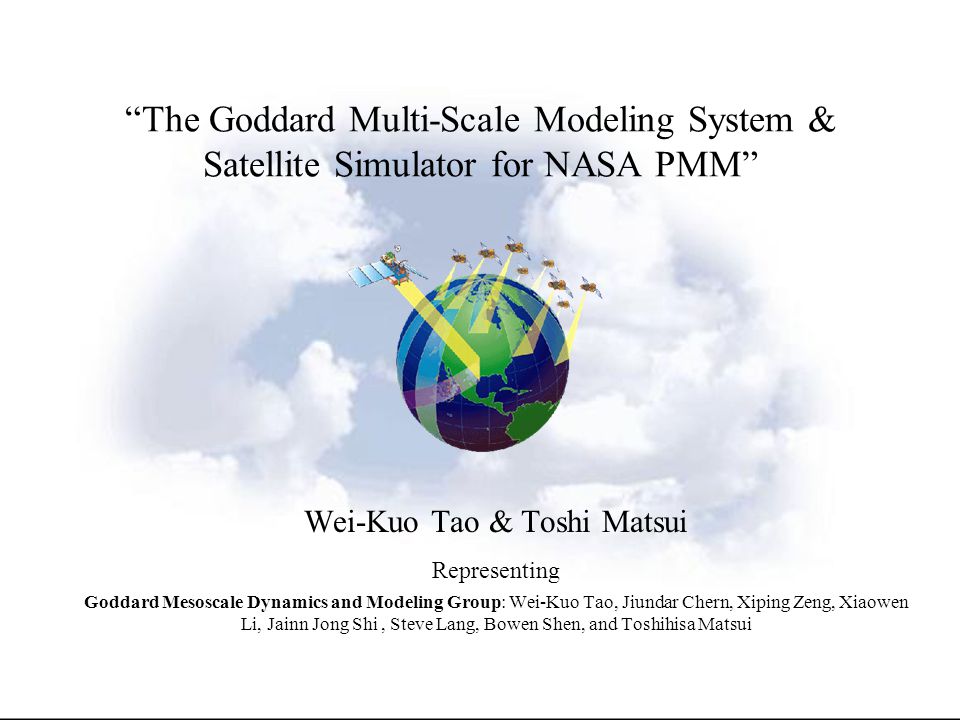 “The Goddard Multi-Scale Modeling System & Satellite Simulator for NASA PMM”

Wei-Kuo Tao & Toshi Matsui

Representing

Goddard Mesoscale Dynamics and Modeling Group: Wei-Kuo Tao, Jiundar Chern, Xiping Zeng, Xiaowen Li, Jainn Jong Shi , Steve Lang, Bowen Shen, and Toshihisa Matsui